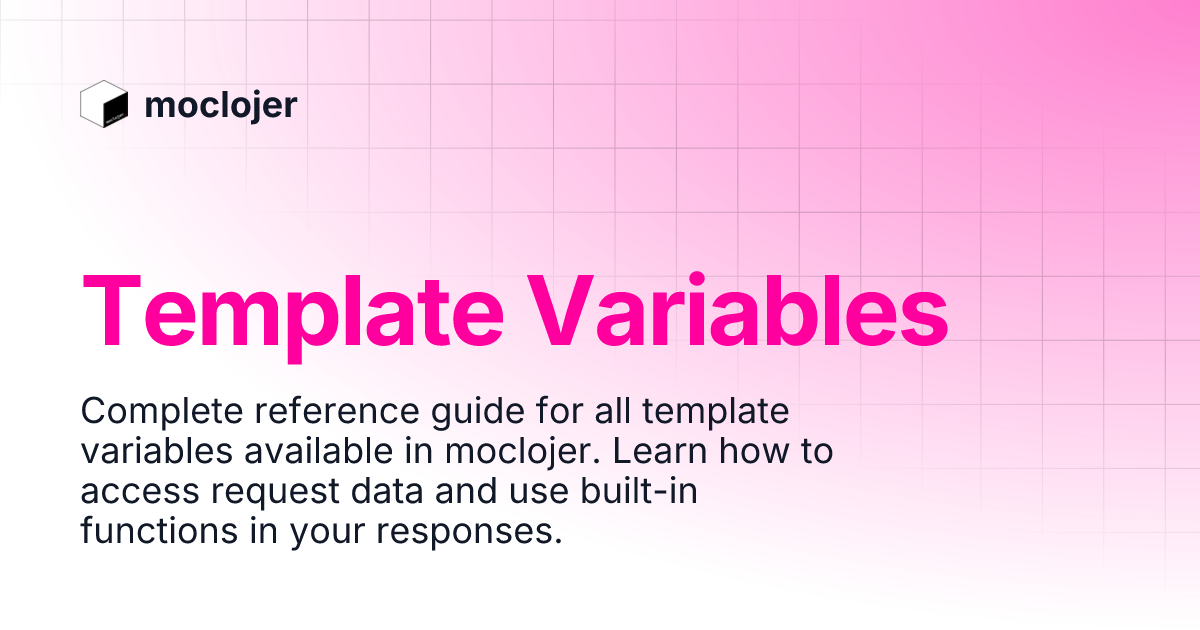 moclojer

Template Variables

Complete reference guide for all template variables available in moclojer. Learn how to access request data and use built-in functions in your responses.